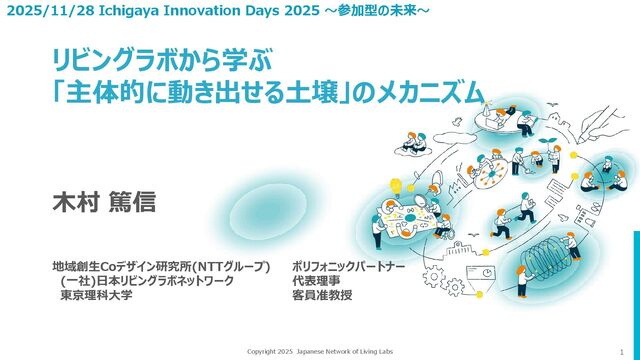 2025/11/28 Ichigaya Innovation Days 2025 ～参加型の未来～

リビングラボから学ぶ
「主体的に動き出せる土壌」のメカニズム

木村 篤信

地域創生Coデザイン研究所(NTTグループ)
(一社)日本リビングラボネットワーク
東京理科大学

ポリフォニックパートナー
代表理事
客員准教授

Copyright 2025 Japanese Network of Living Labs

1